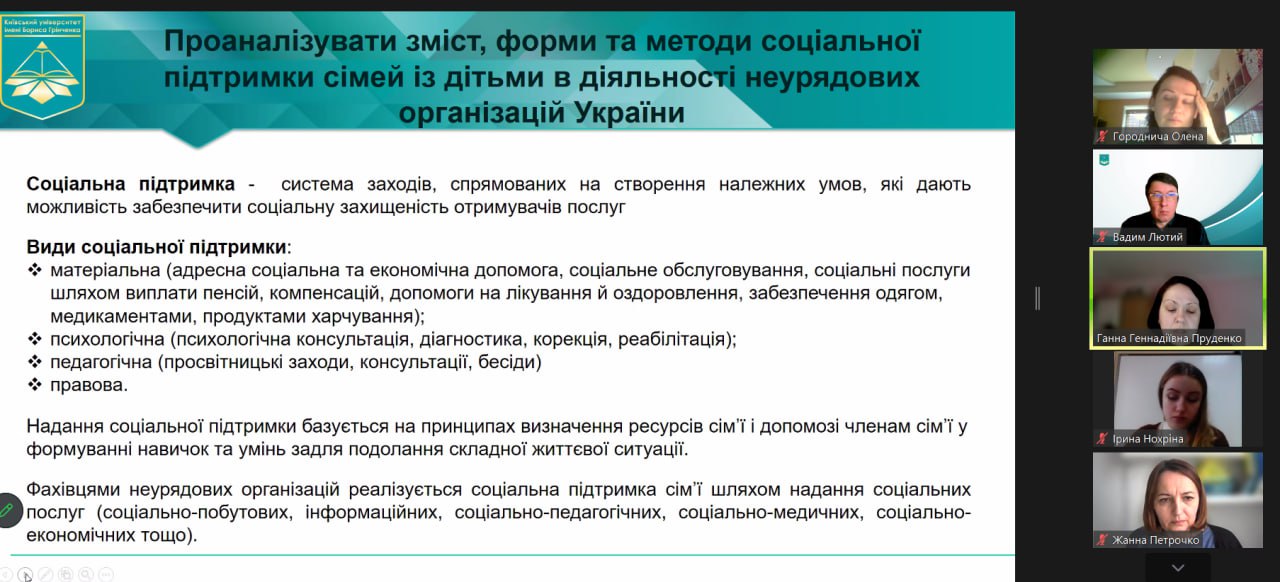 Київський університет імені Бориса Грінченка

Проаналізувати зміст, форми та методи соціальної підтримки сімей із дітьми в діяльності неурядових організацій України

Соціальна підтримка - система заходів, спрямованих на створення належних умов, які дають можливість забезпечити соціальну захищеність отримувачів послуг

Види соціальної підтримки:
❖ матеріальна (адресна соціальна та економічна допомога, соціальне обслуговування, соціальні послуги шляхом виплати пенсій, компенсацій, допомоги на лікування й оздоровлення, забезпечення одягом, медикаментами, продуктами харчування);
❖ психологічна (психологічна консультація, діагностика, корекція, реабілітація);
❖ педагогічна (просвітницькі заходи, консультації, бесіди)
❖ правова.

Надання соціальної підтримки базується на принципах визначення ресурсів сім'ї і допомозі членам сім'ї у формуванні навичок та умінь задля подолання складної життєвої ситуації.

Фахівцями неурядових організацій реалізується соціальна підтримка сім'ї шляхом надання соціальних послуг (соціально-побутових, інформаційних, соціально-педагогічних, соціально-медичних, соціально-економічних тощо).

Городнича Олена
Вадим Лютий
Ганна Геннадіївна Пруденко
Ірина Нохріна
Жанна Петрочко